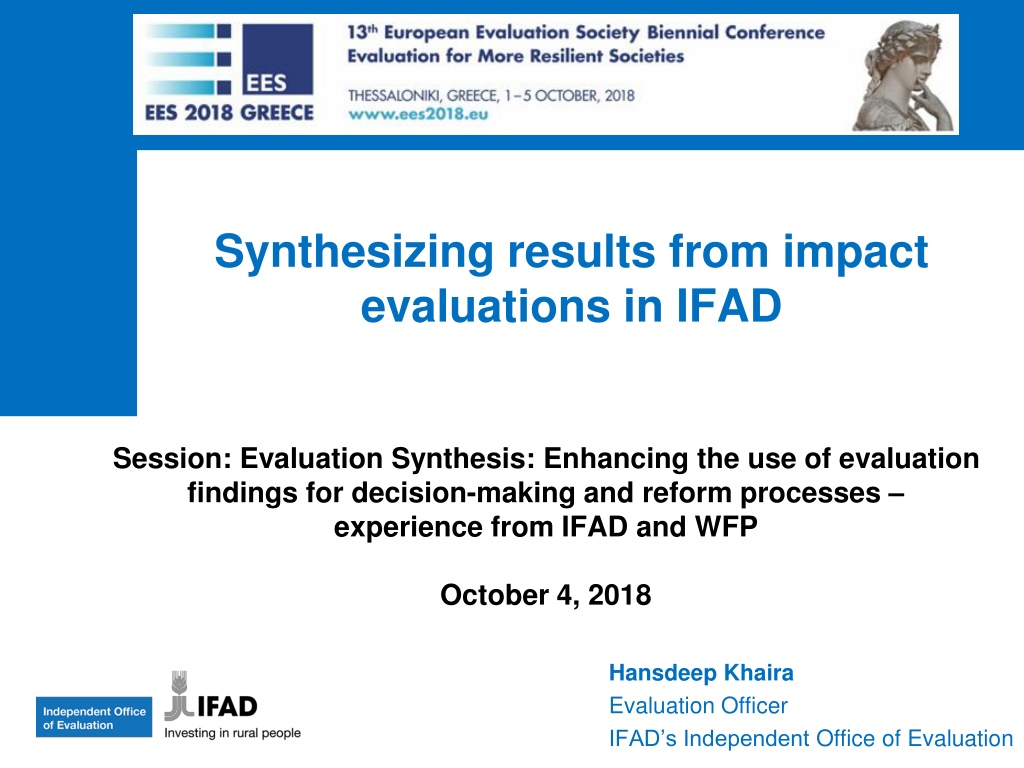 EES
EES 2018 GREECE
13th European Evaluation Society Biennial Conference
Evaluation for More Resilient Societies
THESSALONIKI, GREECE, 1–5 OCTOBER, 2018
www.ees2018.eu

Synthesizing results from impact evaluations in IFAD

Session: Evaluation Synthesis: Enhancing the use of evaluation findings for decision-making and reform processes – experience from IFAD and WFP

October 4, 2018

Independent Office of Evaluation
IFAD
Investing in rural people

Hansdeep Khaira
Evaluation Officer
IFAD's Independent Office of Evaluation